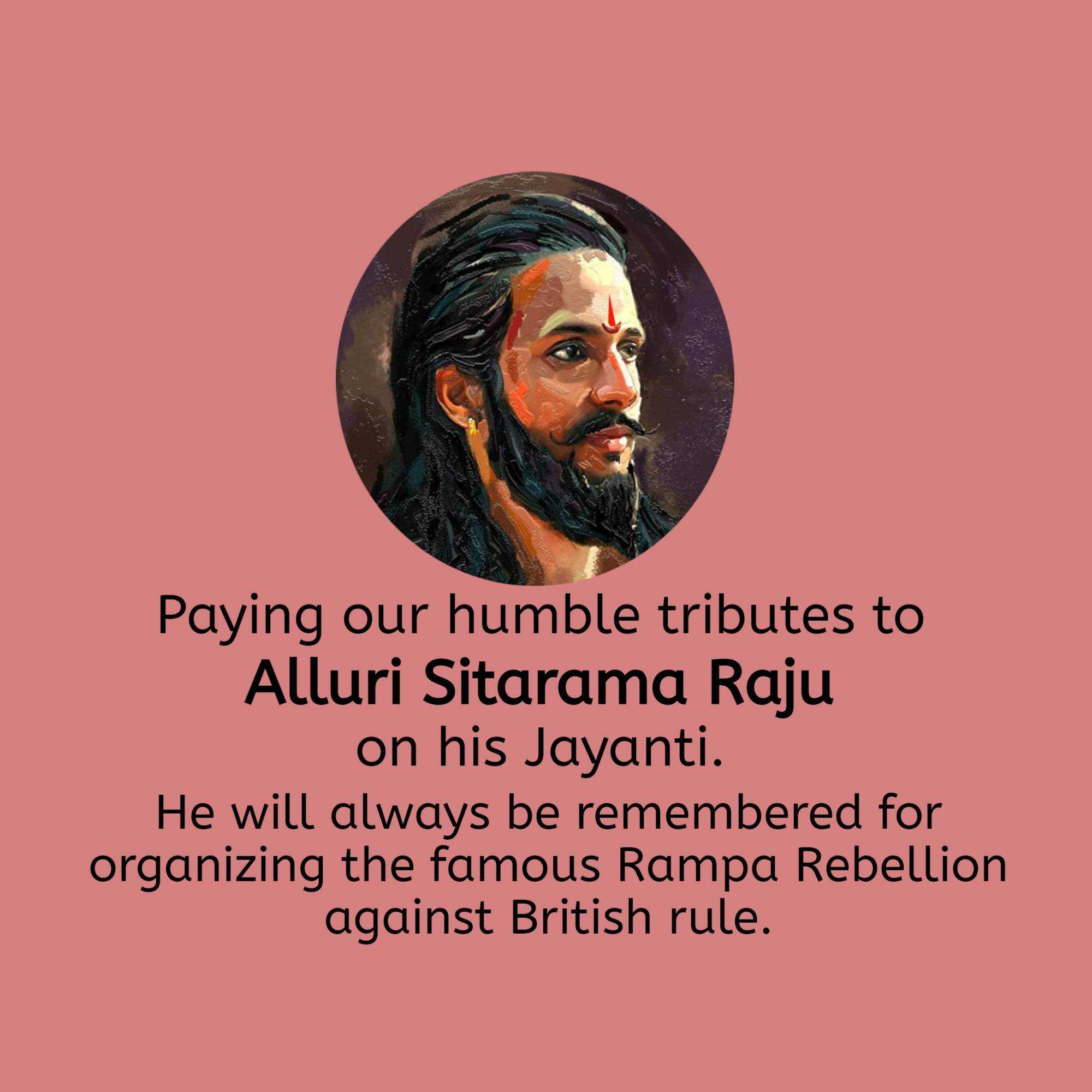 Paying our humble tributes to
Alluri Sitarama Raju
on his Jayanti.

He will always be remembered for organizing the famous Rampa Rebellion against British rule.